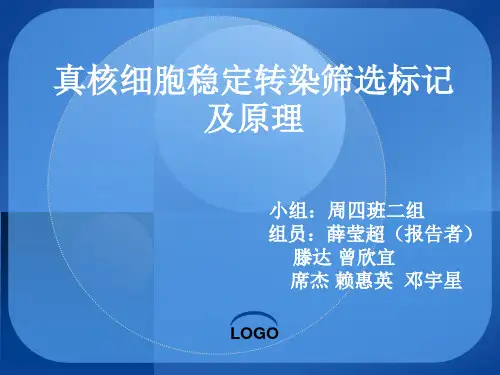 真核细胞稳定转染筛选标记及原理

小组：周四班二组
组员：薛莹超（报告者）
滕达 曾欣宜
席杰 赖惠英 邓宇星

LOGO